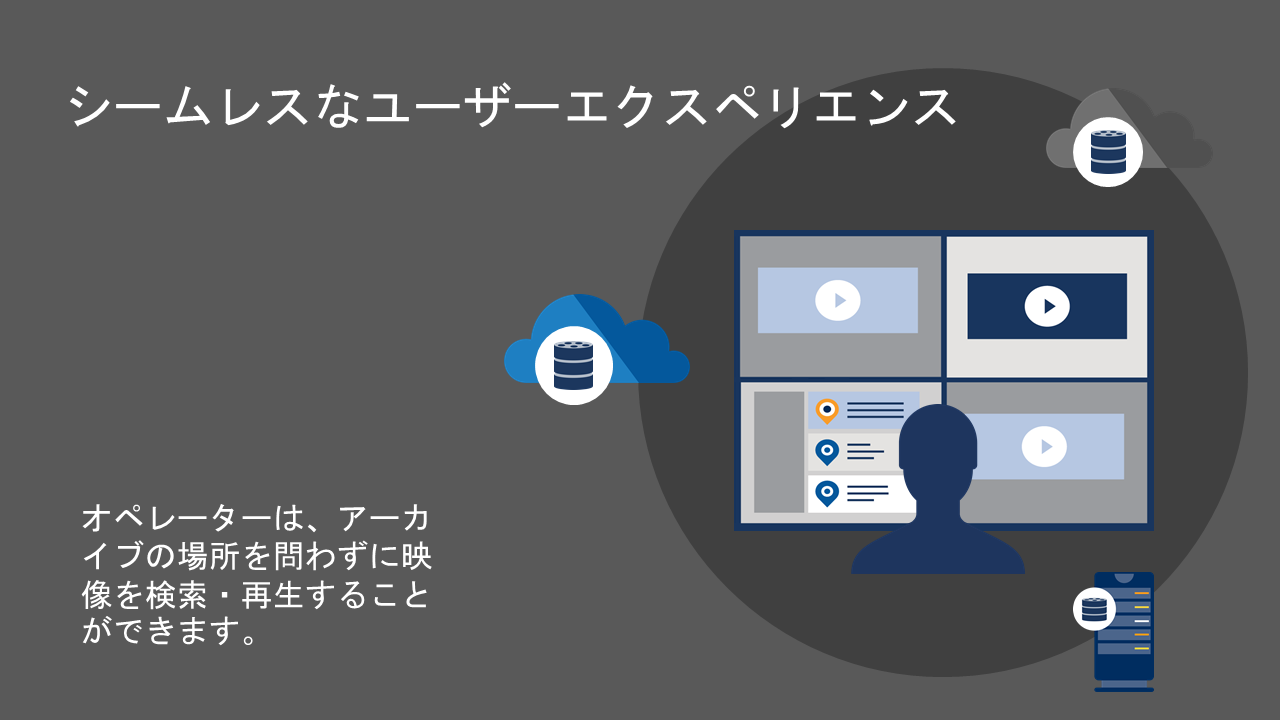 シームレスなユーザーエクスペリエンス

オペレーターは、アーカイブの場所を問わずに映像を検索・再生することができます。